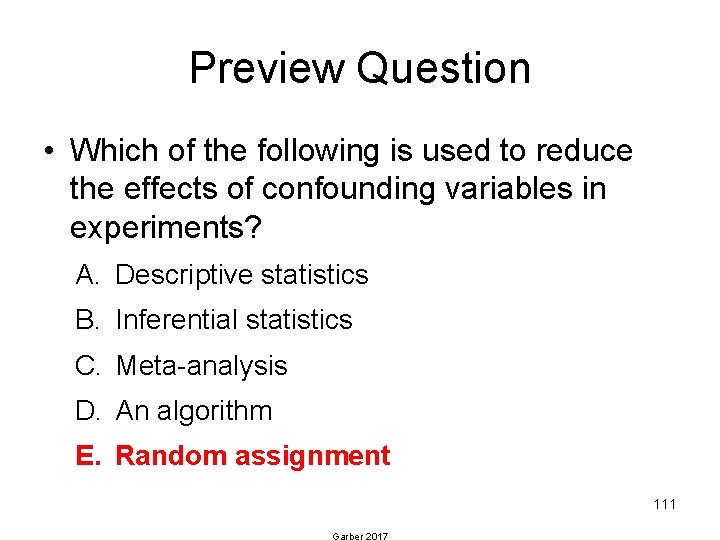 Preview Question

• Which of the following is used to reduce the effects of confounding variables in experiments?

A. Descriptive statistics
B. Inferential statistics
C. Meta-analysis
D. An algorithm
E. Random assignment

111

Garber 2017